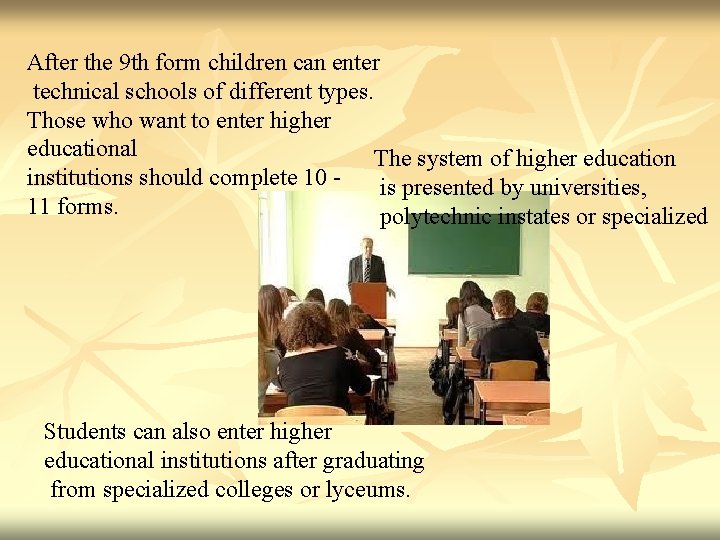 After the 9th form children can enter technical schools of different types. Those who want to enter higher educational institutions should complete 10 - 11 forms.

The system of higher education is presented by universities, polytechnic instates or specialized

Students can also enter higher educational institutions after graduating from specialized colleges or lyceums.